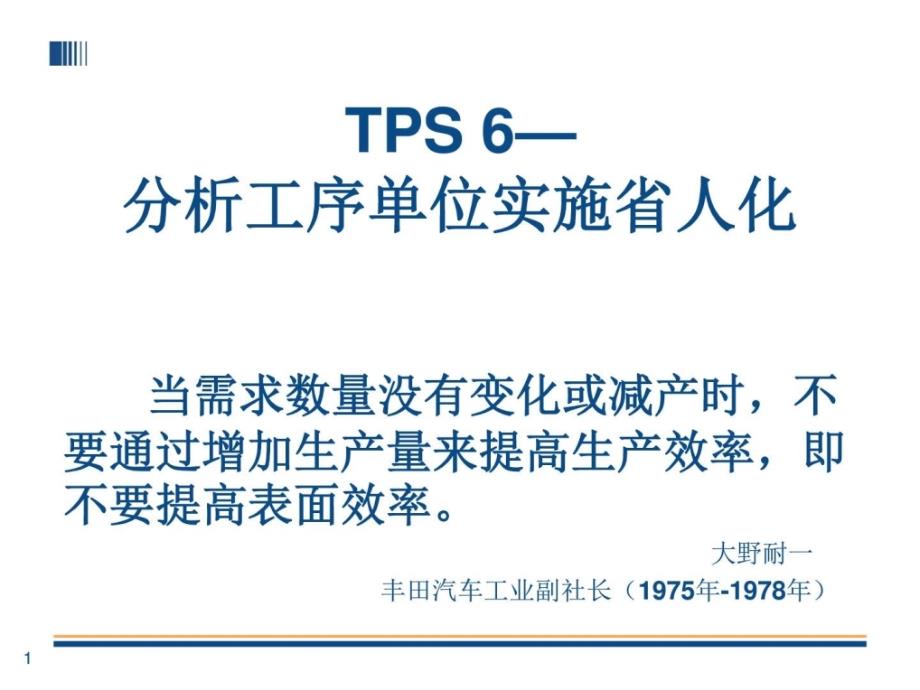 TPS 6—
分析工序单位实施省人化

当需求数量没有变化或减产时，不要通过增加生产量来提高生产效率，即不要提高表面效率。

大野耐一
丰田汽车工业副社长（1975年-1978年）

1